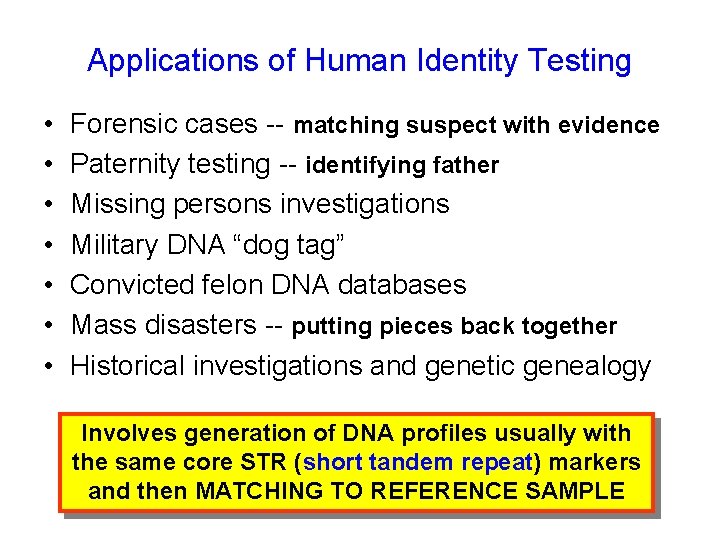 Applications of Human Identity Testing

• Forensic cases -- matching suspect with evidence
• Paternity testing -- identifying father
• Missing persons investigations
• Military DNA “dog tag”
• Convicted felon DNA databases
• Mass disasters -- putting pieces back together
• Historical investigations and genetic genealogy

Involves generation of DNA profiles usually with the same core STR (short tandem repeat) markers and then MATCHING TO REFERENCE SAMPLE